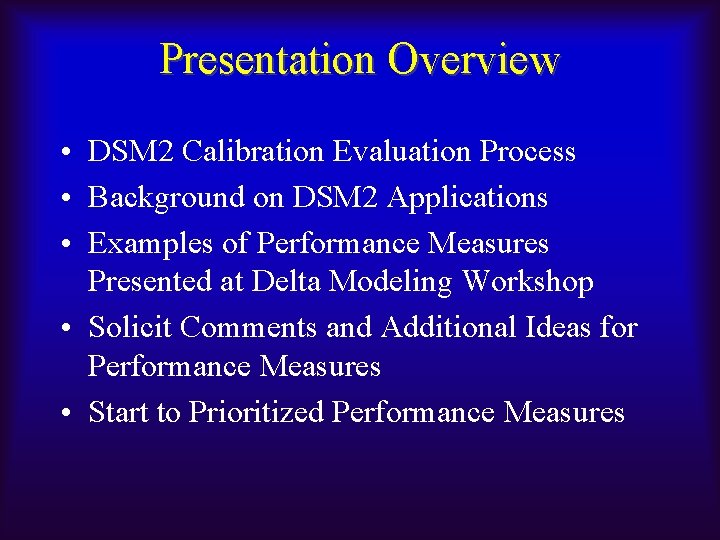 Presentation Overview

• DSM2 Calibration Evaluation Process
• Background on DSM2 Applications
• Examples of Performance Measures Presented at Delta Modeling Workshop
• Solicit Comments and Additional Ideas for Performance Measures
• Start to Prioritized Performance Measures